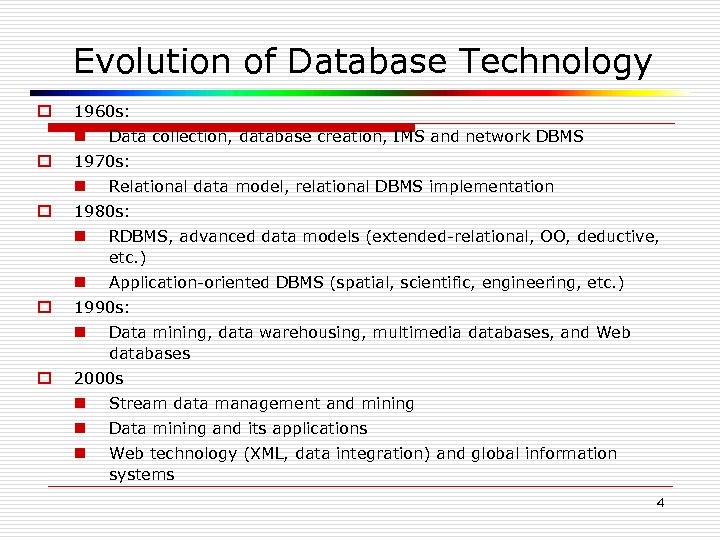 Evolution of Database Technology

1960s:

Data collection, database creation, IMS and network DBMS

1970s:

Relational data model, relational DBMS implementation

1980s:

RDBMS, advanced data models (extended-relational, OO, deductive, etc.)

Application-oriented DBMS (spatial, scientific, engineering, etc.)

1990s:

Data mining, data warehousing, multimedia databases, and Web databases

2000s

Stream data management and mining

Data mining and its applications

Web technology (XML, data integration) and global information systems

4